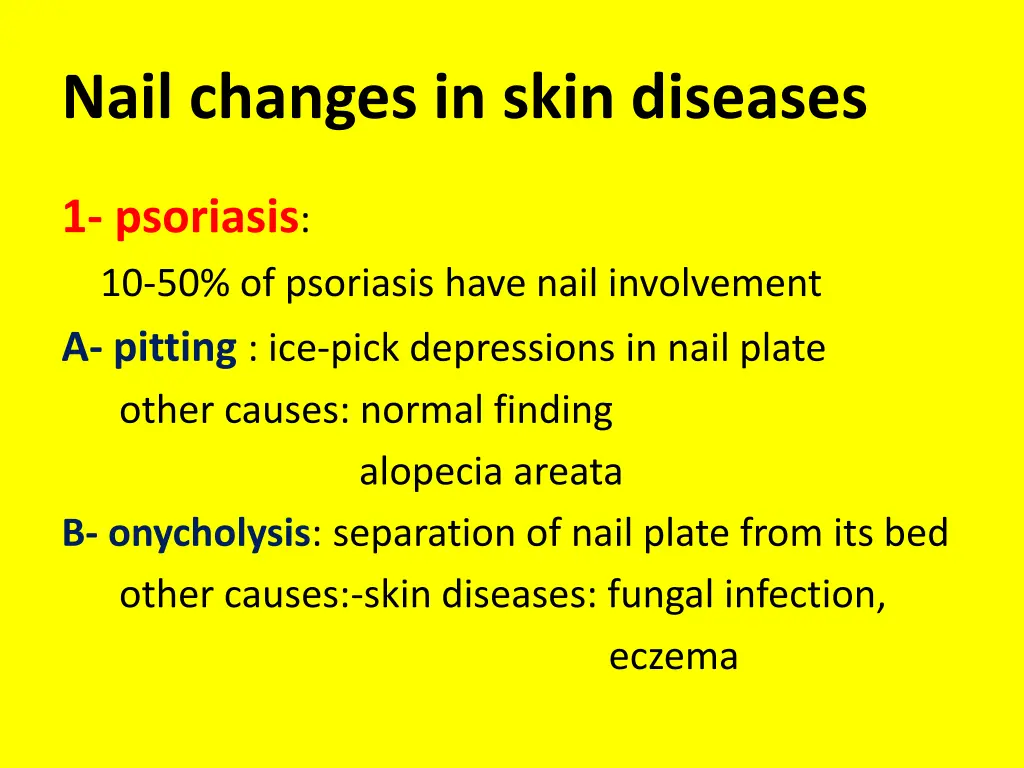 Nail changes in skin diseases

1- psoriasis:

10-50% of psoriasis have nail involvement

A- pitting : ice-pick depressions in nail plate

other causes: normal finding

alopecia areata

B- onycholysis: separation of nail plate from its bed

other causes:-skin diseases: fungal infection,

eczema